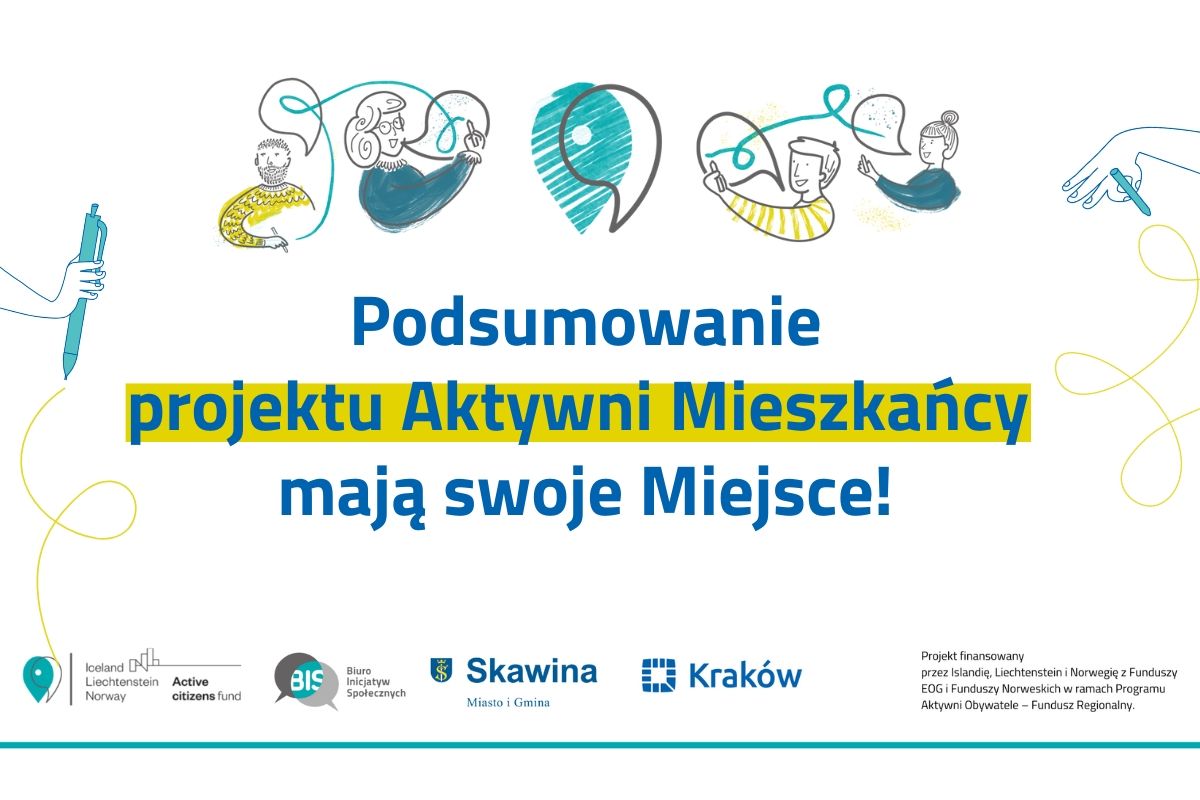 Podsumowanie
projektu Aktywni Mieszkańcy
mają swoje Miejsce!

Iceland
Liechtenstein
Norway
Active citizens fund

BIS
Biuro Inicjatyw Społecznych

Skawina
Miasto i Gmina

Kraków

Projekt finansowany przez Islandię, Liechtenstein i Norwegię z Funduszy EOG i Funduszy Norweskich w ramach Programu Aktywni Obywatele – Fundusz Regionalny.